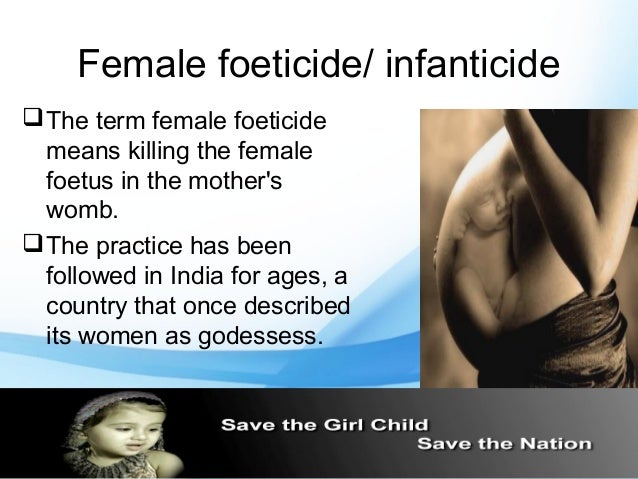 Female foeticide/ infanticide

❑ The term female foeticide means killing the female foetus in the mother's womb.

❑ The practice has been followed in India for ages, a country that once described its women as godessess.

Save the Girl Child
Save the Nation